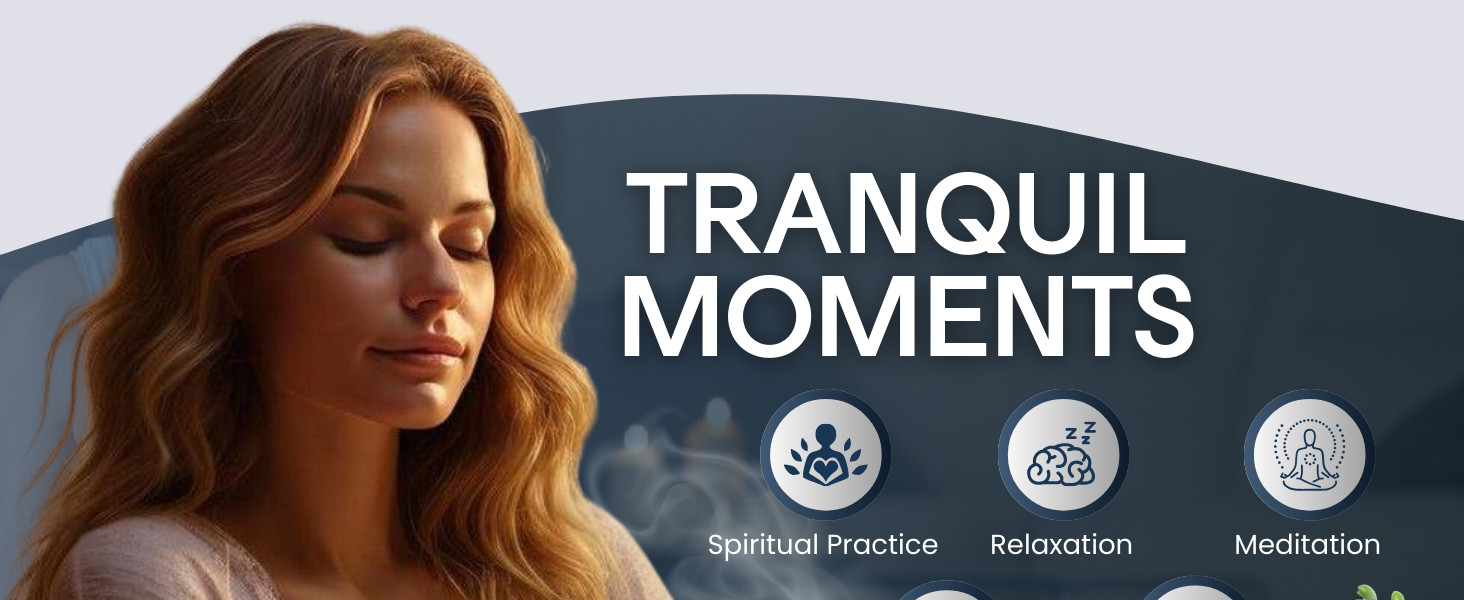 TRANQUIL MOMENTS

Spiritual Practice

Relaxation

Meditation